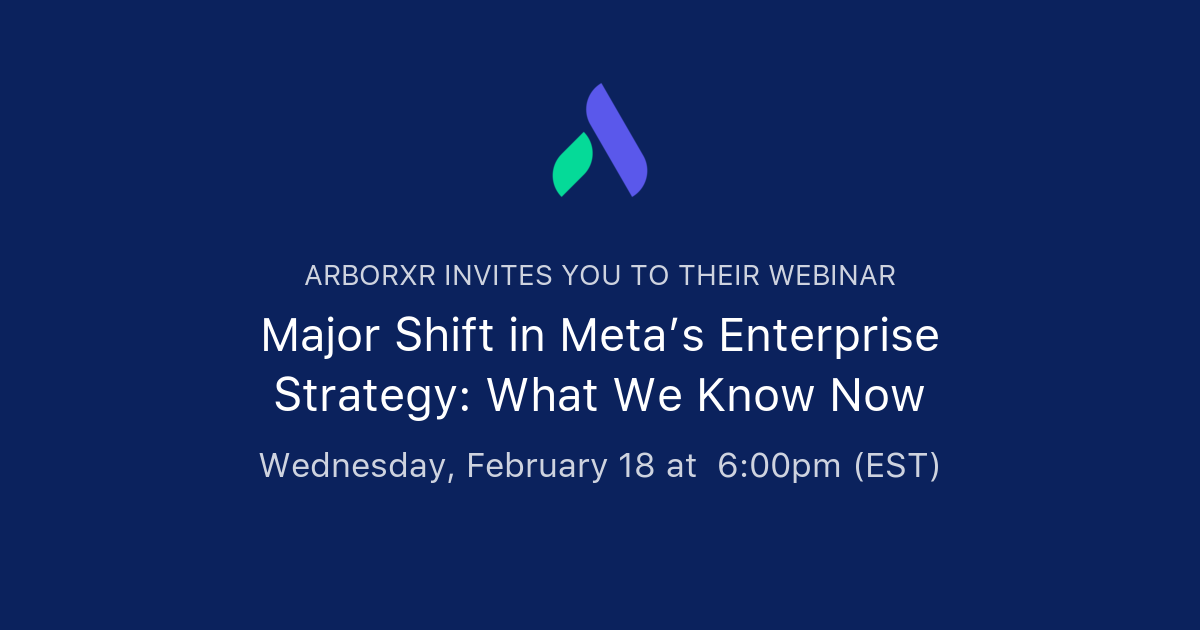 ARBORXR INVITES YOU TO THEIR WEBINAR

Major Shift in Meta’s Enterprise Strategy: What We Know Now

Wednesday, February 18 at 6:00pm (EST)